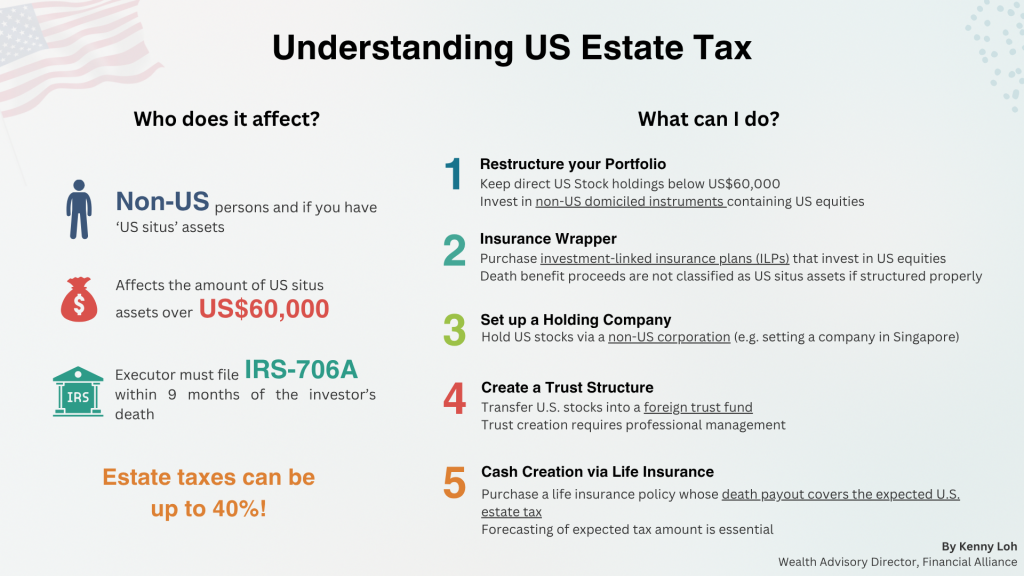 Understanding US Estate Tax

Who does it affect?

Non-US persons and if you have 'US situs' assets

Affects the amount of US situs assets over US$60,000

IRS

Executor must file IRS-706A within 9 months of the investor's death

Estate taxes can be up to 40%!

What can I do?

1 Restructure your Portfolio
Keep direct US Stock holdings below US$60,000
Invest in non-US domiciled instruments containing US equities

2 Insurance Wrapper
Purchase investment-linked insurance plans (ILPs) that invest in US equities
Death benefit proceeds are not classified as US situs assets if structured properly

3 Set up a Holding Company
Hold US stocks via a non-US corporation (e.g. setting a company in Singapore)

4 Create a Trust Structure
Transfer U.S. stocks into a foreign trust fund
Trust creation requires professional management

5 Cash Creation via Life Insurance
Purchase a life insurance policy whose death payout covers the expected U.S. estate tax
Forecasting of expected tax amount is essential

By Kenny Loh
Wealth Advisory Director, Financial Alliance